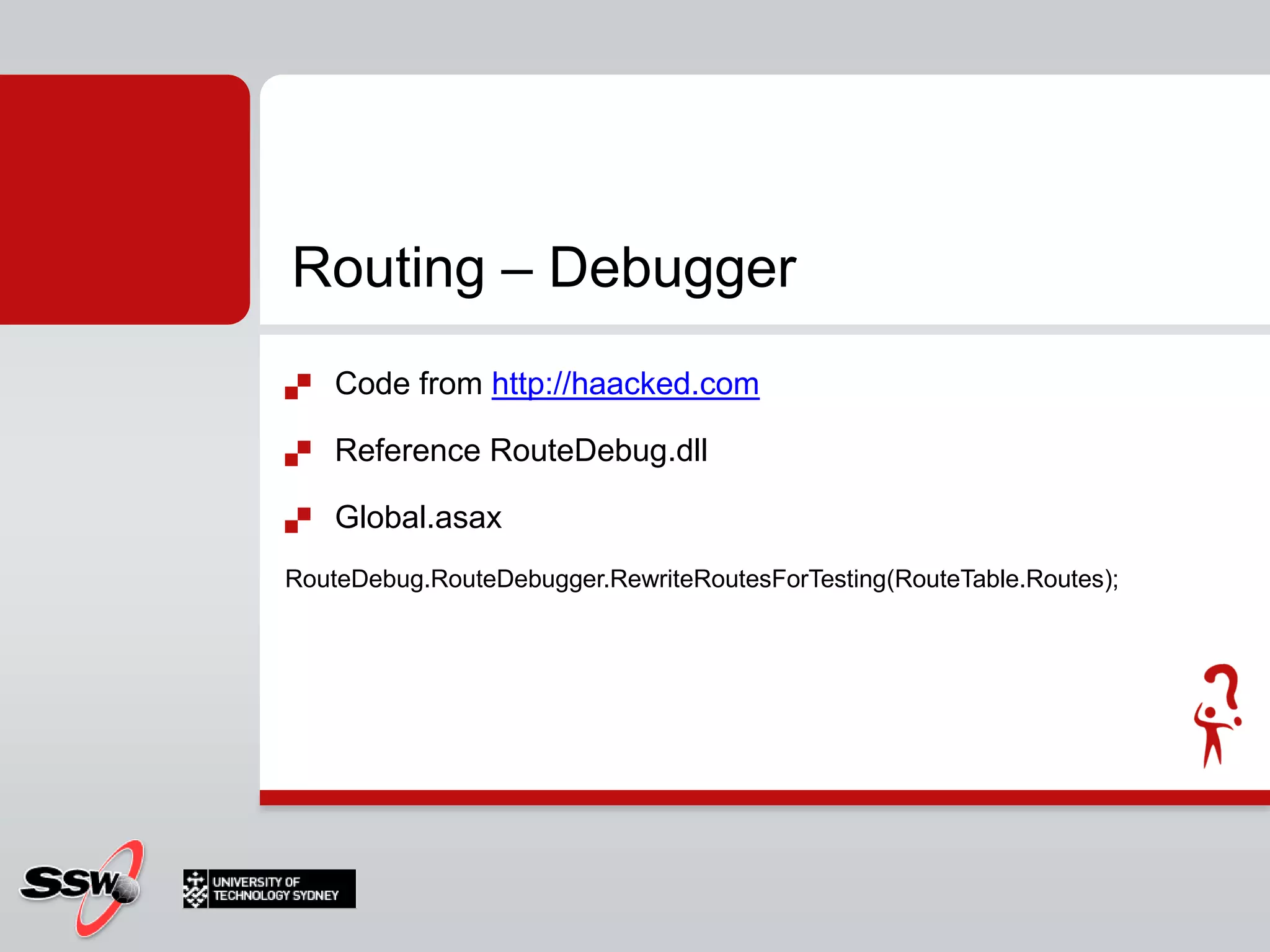 Routing – Debugger

Code from http://haacked.com

Reference RouteDebug.dll

Global.asax

RouteDebug.RouteDebugger.RewriteRoutesForTesting(RouteTable.Routes);

SSW

UNIVERSITY OF TECHNOLOGY SYDNEY